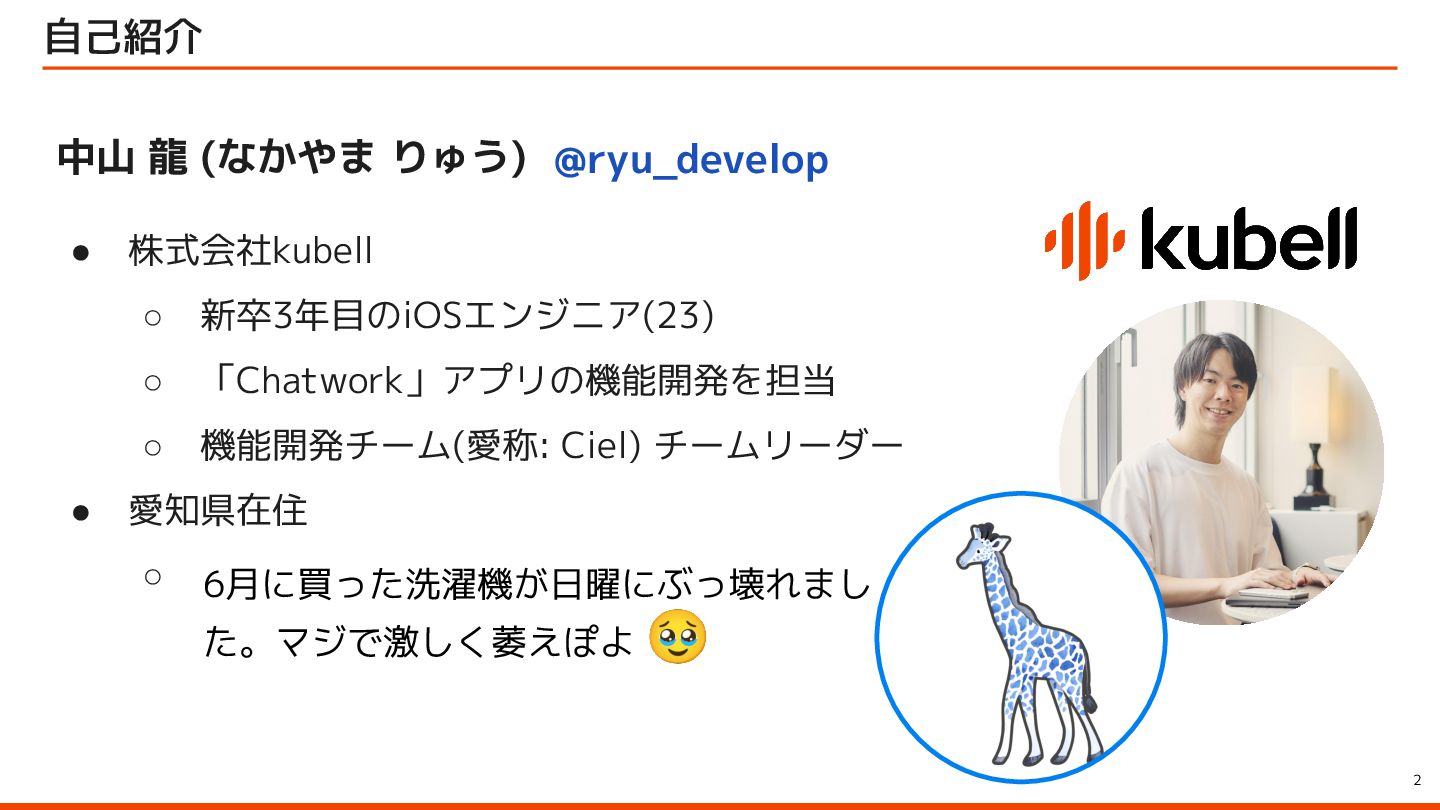 自己紹介

中山 龍 (なかやま りゅう) @ryu_develop

kubell

● 株式会社kubell
○ 新卒3年目のiOSエンジニア(23)
○ 「Chatwork」アプリの機能開発を担当
○ 機能開発チーム(愛称: Ciel) チームリーダー
● 愛知県在住
○ 6月に買った洗濯機が日曜にぶっ壊れました。マジで激しく萎えぽよ 🥹

2